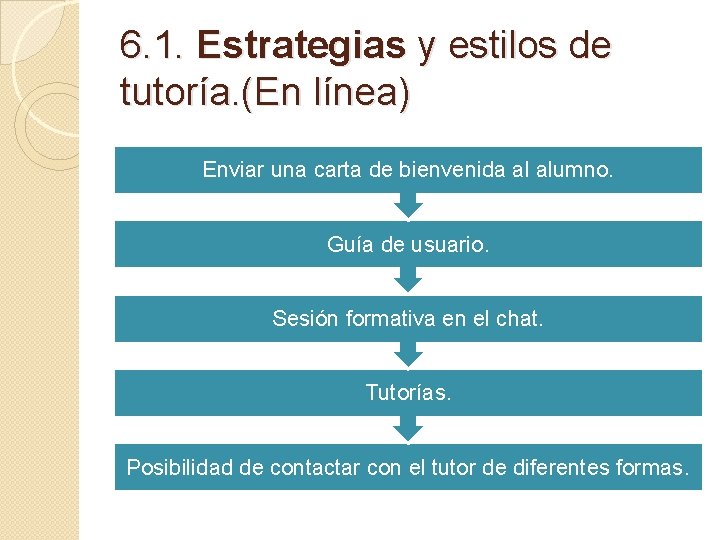 6.1. Estrategias y estilos de tutoría.(En línea)

Enviar una carta de bienvenida al alumno.

Guía de usuario.

Sesión formativa en el chat.

Tutorías.

Posibilidad de contactar con el tutor de diferentes formas.